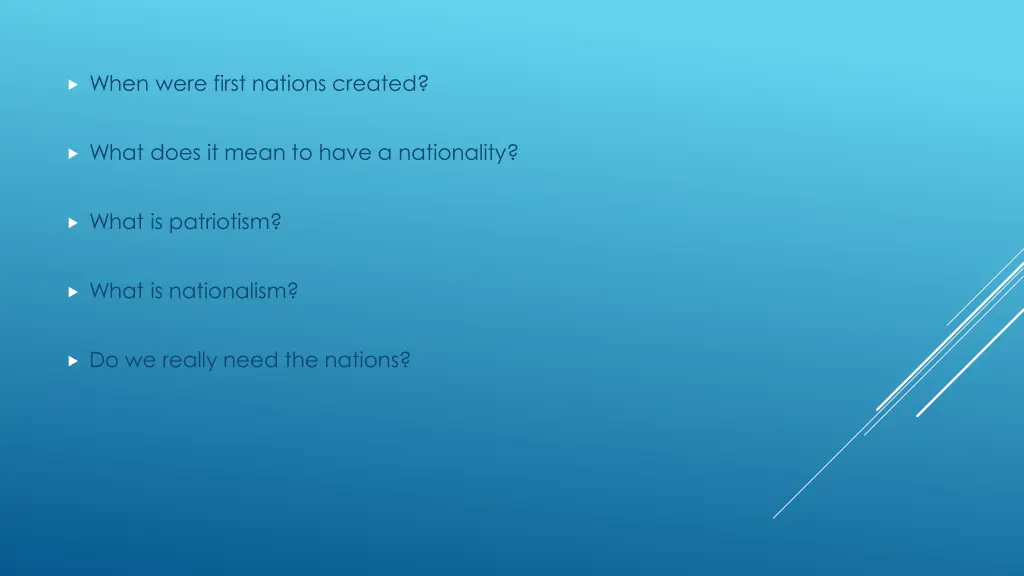 When were first nations created?

What does it mean to have a nationality?

What is patriotism?

What is nationalism?

Do we really need the nations?